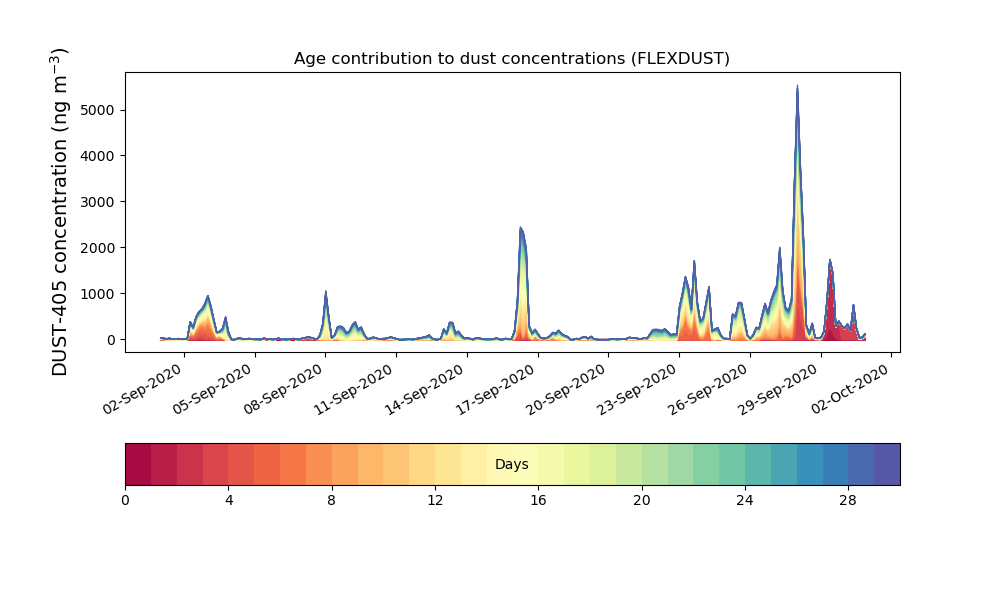 Age contribution to dust concentrations (FLEXDUST)

DUST-405 concentration (ng m$^{-3}$)

5000
4000
3000
2000
1000
0

02-Sep-2020
05-Sep-2020
08-Sep-2020
11-Sep-2020
14-Sep-2020
17-Sep-2020
20-Sep-2020
23-Sep-2020
26-Sep-2020
29-Sep-2020
02-Oct-2020

Days

0
4
8
12
16
20
24
28